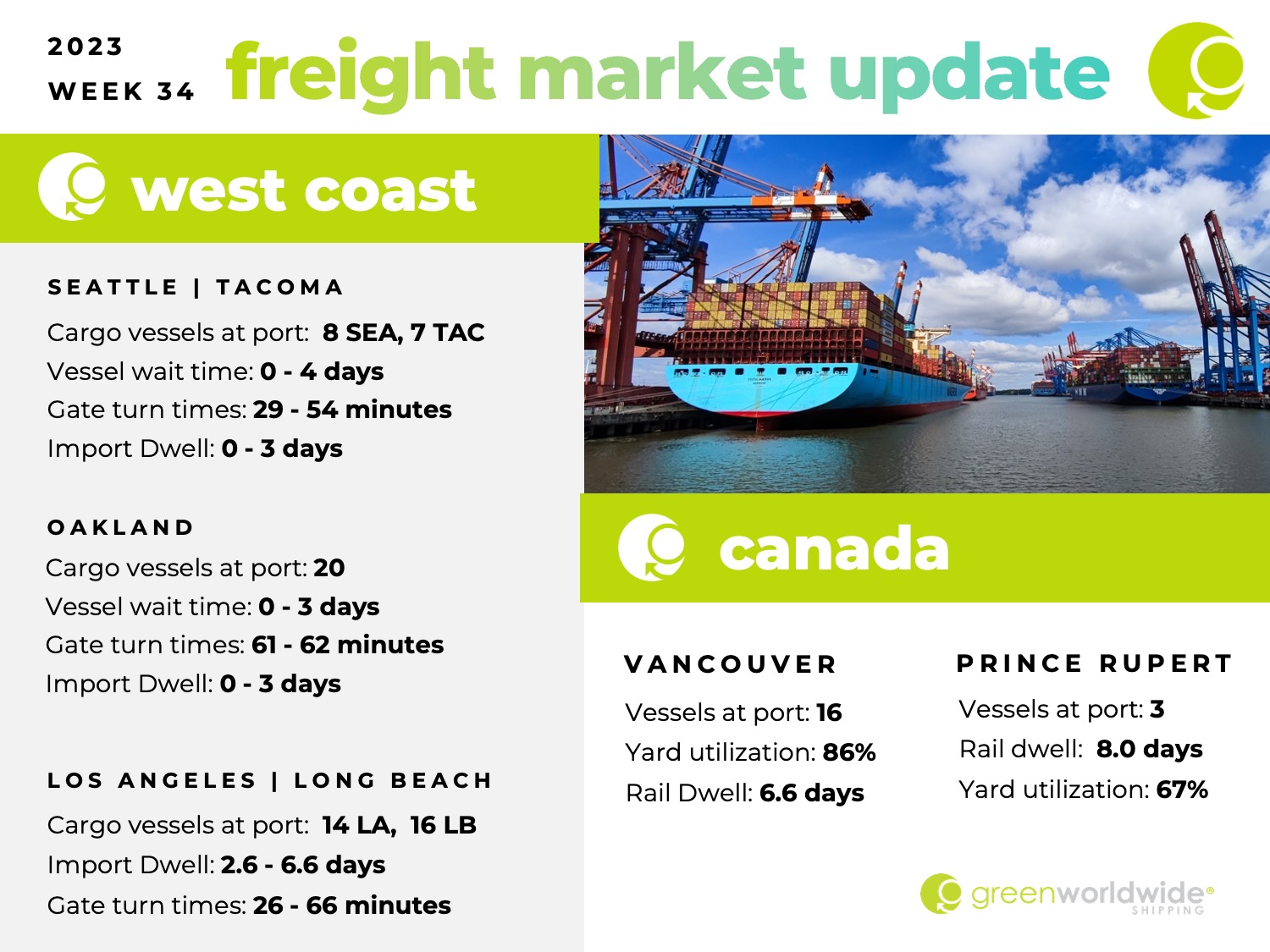 2023
WEEK 34

freight market update

west coast

SEATTLE | TACOMA
Cargo vessels at port: 8 SEA, 7 TAC
Vessel wait time: 0 - 4 days
Gate turn times: 29 - 54 minutes
Import Dwell: 0 - 3 days

OAKLAND
Cargo vessels at port: 20
Vessel wait time: 0 - 3 days
Gate turn times: 61 - 62 minutes
Import Dwell: 0 - 3 days

LOS ANGELES | LONG BEACH
Cargo vessels at port: 14 LA, 16 LB
Import Dwell: 2.6 - 6.6 days
Gate turn times: 26 - 66 minutes

canada

VANCOUVER
Vessels at port: 16
Yard utilization: 86%
Rail Dwell: 6.6 days

PRINCE RUPERT
Vessels at port: 3
Rail dwell: 8.0 days
Yard utilization: 67%

greenworldwide® SHIPPING